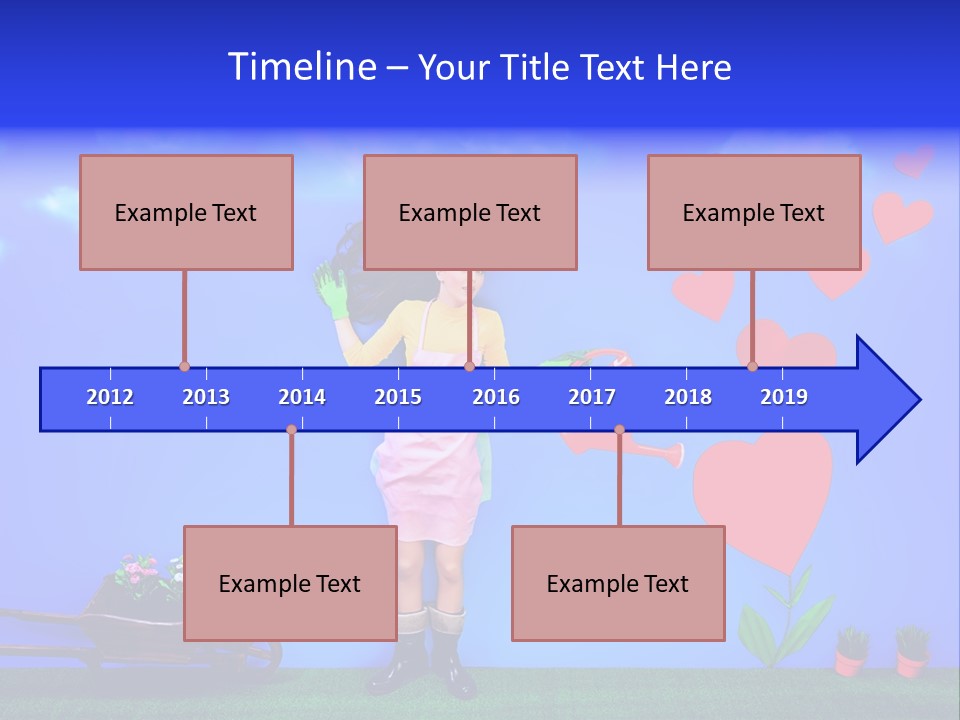 Timeline – Your Title Text Here

Example Text

Example Text

Example Text

2012 2013 2014 2015 2016 2017 2018 2019

Example Text

Example Text